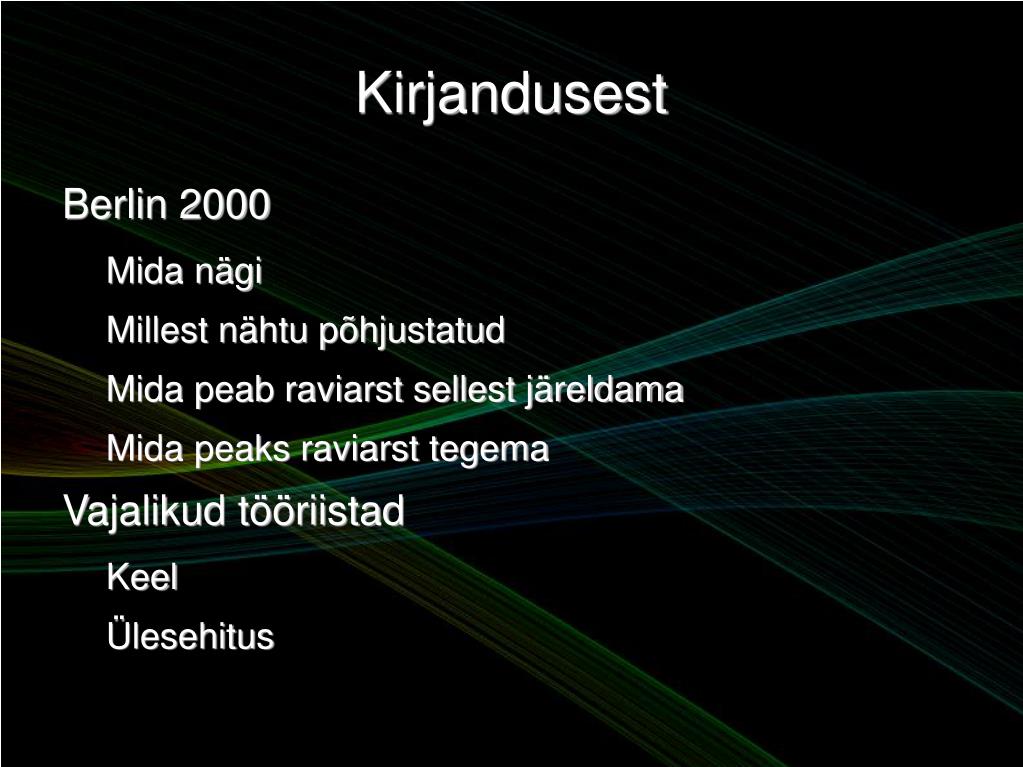 Kirjandusest

Berlin 2000

Mida nägi

Millest nähtu põhjustatud

Mida peab raviarst sellest järeldama

Mida peaks raviarst tegema

Vajalikud tööriistad

Keel

Ülesehitus